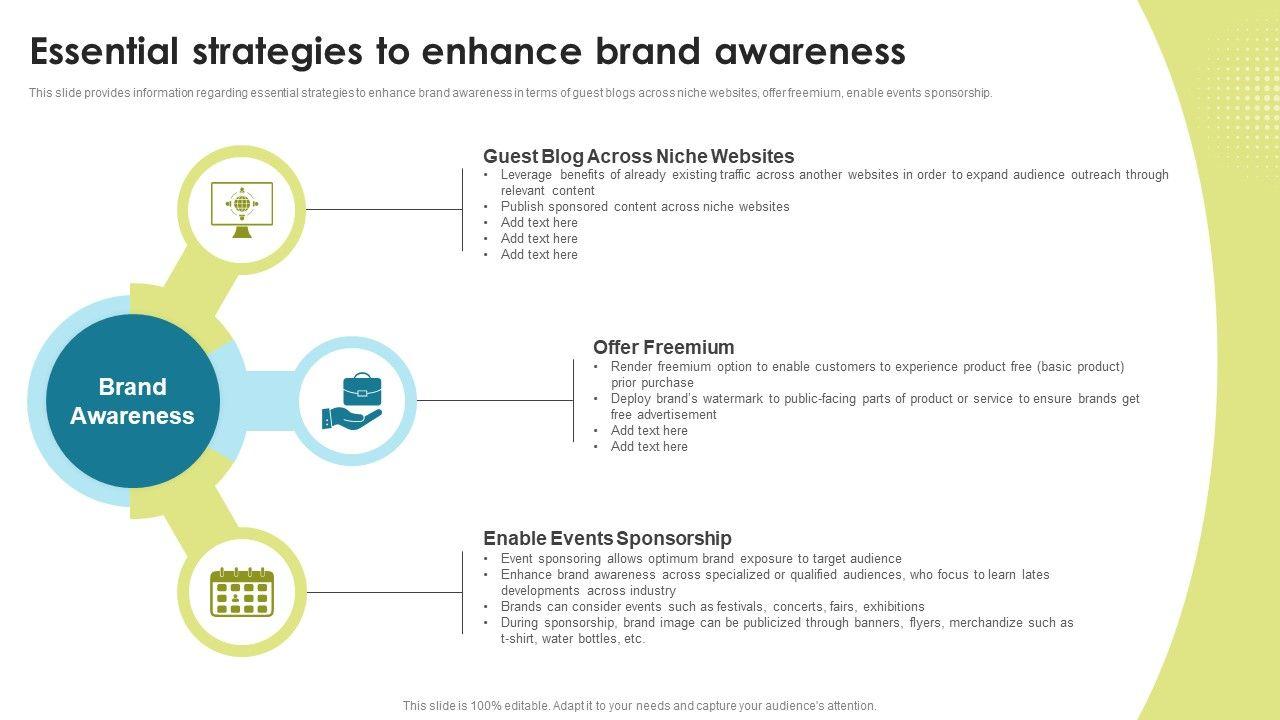 Essential strategies to enhance brand awareness

This slide provides information regarding essential strategies to enhance brand awareness in terms of guest blogs across niche websites, offer freemium, enable events sponsorship.

Brand Awareness

Guest Blog Across Niche Websites
• Leverage benefits of already existing traffic across another websites in order to expand audience outreach through relevant content
• Publish sponsored content across niche websites
• Add text here
• Add text here
• Add text here

Offer Freemium
• Render freemium option to enable customers to experience product free (basic product) prior purchase
• Deploy brand's watermark to public-facing parts of product or service to ensure brands get free advertisement
• Add text here
• Add text here

Enable Events Sponsorship
• Event sponsoring allows optimum brand exposure to target audience
• Enhance brand awareness across specialized or qualified audiences, who focus to learn lates developments across industry
• Brands can consider events such as festivals, concerts, fairs, exhibitions
• During sponsorship, brand image can be publicized through banners, flyers, merchandize such as t-shirt, water bottles, etc.

This slide is 100% editable. Adapt it to your needs and capture your audience's attention.